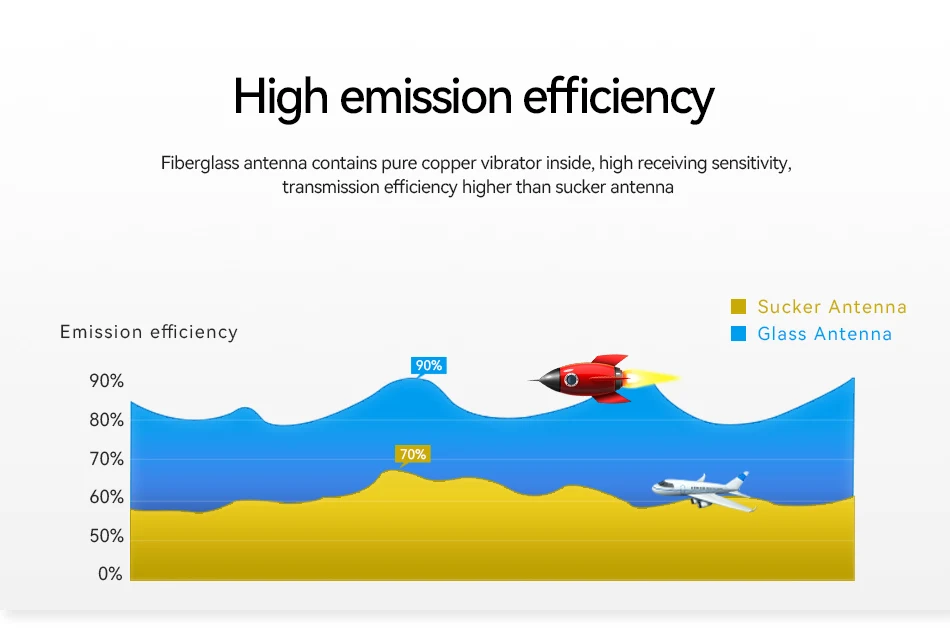 High emission efficiency

Fiberglass antenna contains pure copper vibrator inside, high receiving sensitivity, transmission efficiency higher than sucker antenna

Sucker Antenna
Glass Antenna

Emission efficiency

90%
80%
70%
60%
50%
0%

90%
70%